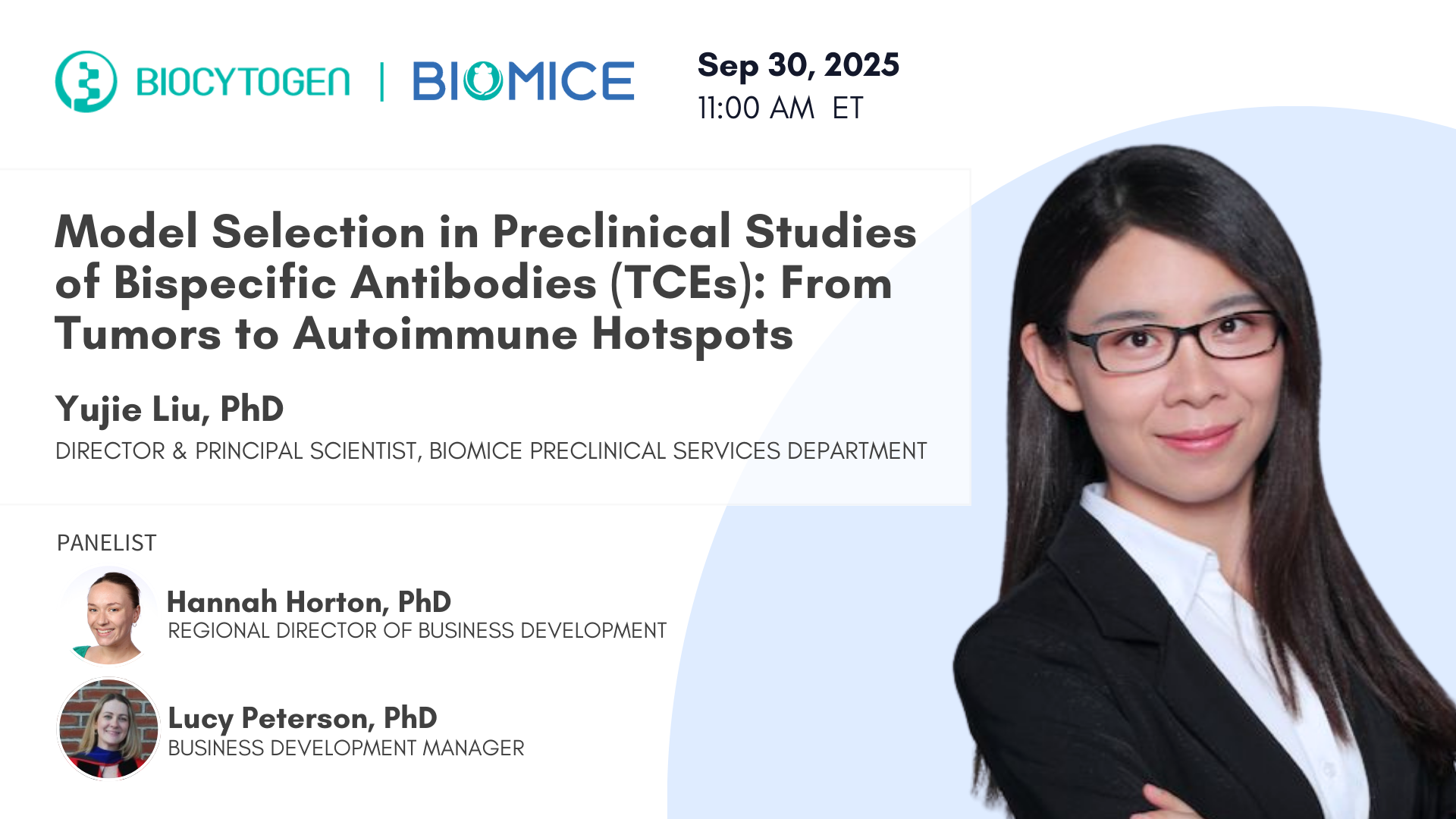 BIOCYTOGEN | BIOMICE

Sep 30, 2025
11:00 AM ET

Model Selection in Preclinical Studies of Bispecific Antibodies (TCEs): From Tumors to Autoimmune Hotspots

Yujie Liu, PhD
DIRECTOR & PRINCIPAL SCIENTIST, BIOMICE PRECLINICAL SERVICES DEPARTMENT

PANELIST

Hannah Horton, PhD
REGIONAL DIRECTOR OF BUSINESS DEVELOPMENT

Lucy Peterson, PhD
BUSINESS DEVELOPMENT MANAGER